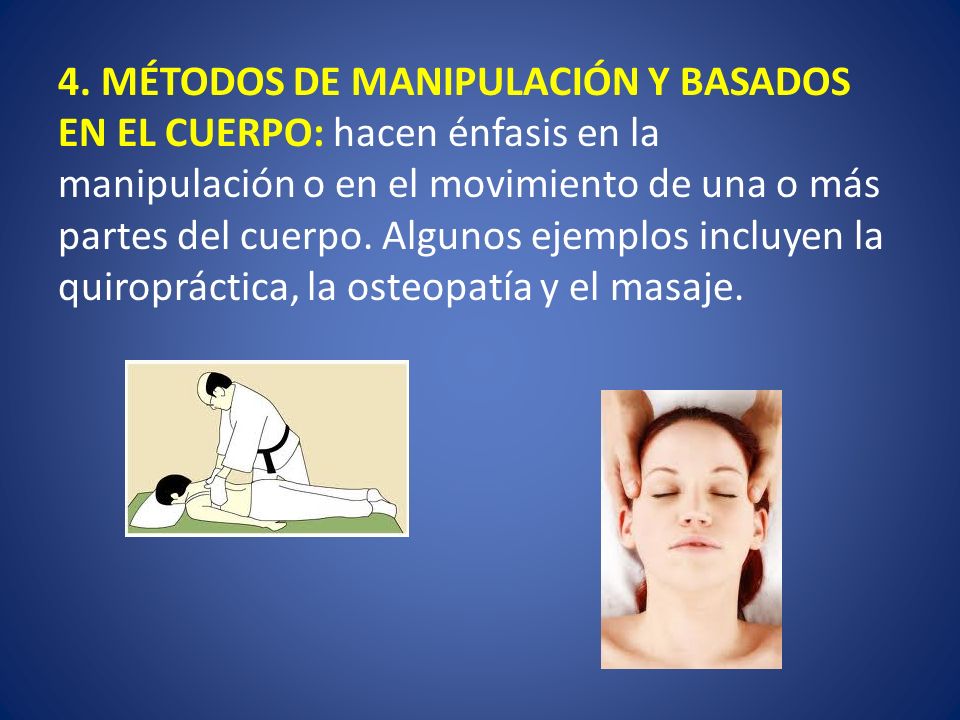 4. MÉTODOS DE MANIPULACIÓN Y BASADOS EN EL CUERPO: hacen énfasis en la manipulación o en el movimiento de una o más partes del cuerpo. Algunos ejemplos incluyen la quiropráctica, la osteopatía y el masaje.